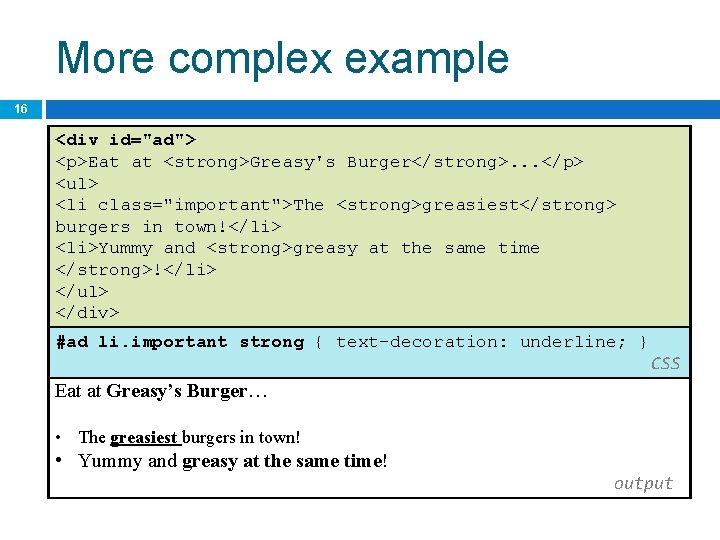 More complex example

16

<div id="ad">
<p>Eat at <strong>Greasy's Burger</strong>...</p>
<ul>
<li class="important">The <strong>greasiest</strong> burgers in town!</li>
<li>Yummy and <strong>greasy at the same time </strong>!</li>
</ul>
</div>

#ad li.important strong { text-decoration: underline; }

CSS

Eat at Greasy's Burger…

• The greasiest burgers in town!
• Yummy and greasy at the same time!

output